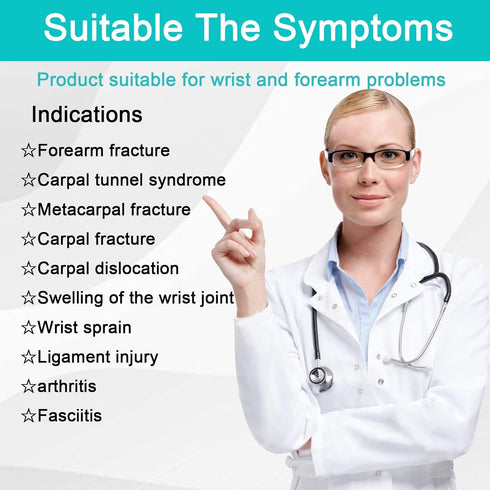 Suitable The Symptoms

Product suitable for wrist and forearm problems

Indications

☆Forearm fracture
☆Carpal tunnel syndrome
☆Metacarpal fracture
☆Carpal fracture
☆Carpal dislocation
☆Swelling of the wrist joint
☆Wrist sprain
☆Ligament injury
☆arthritis
☆Fasciitis